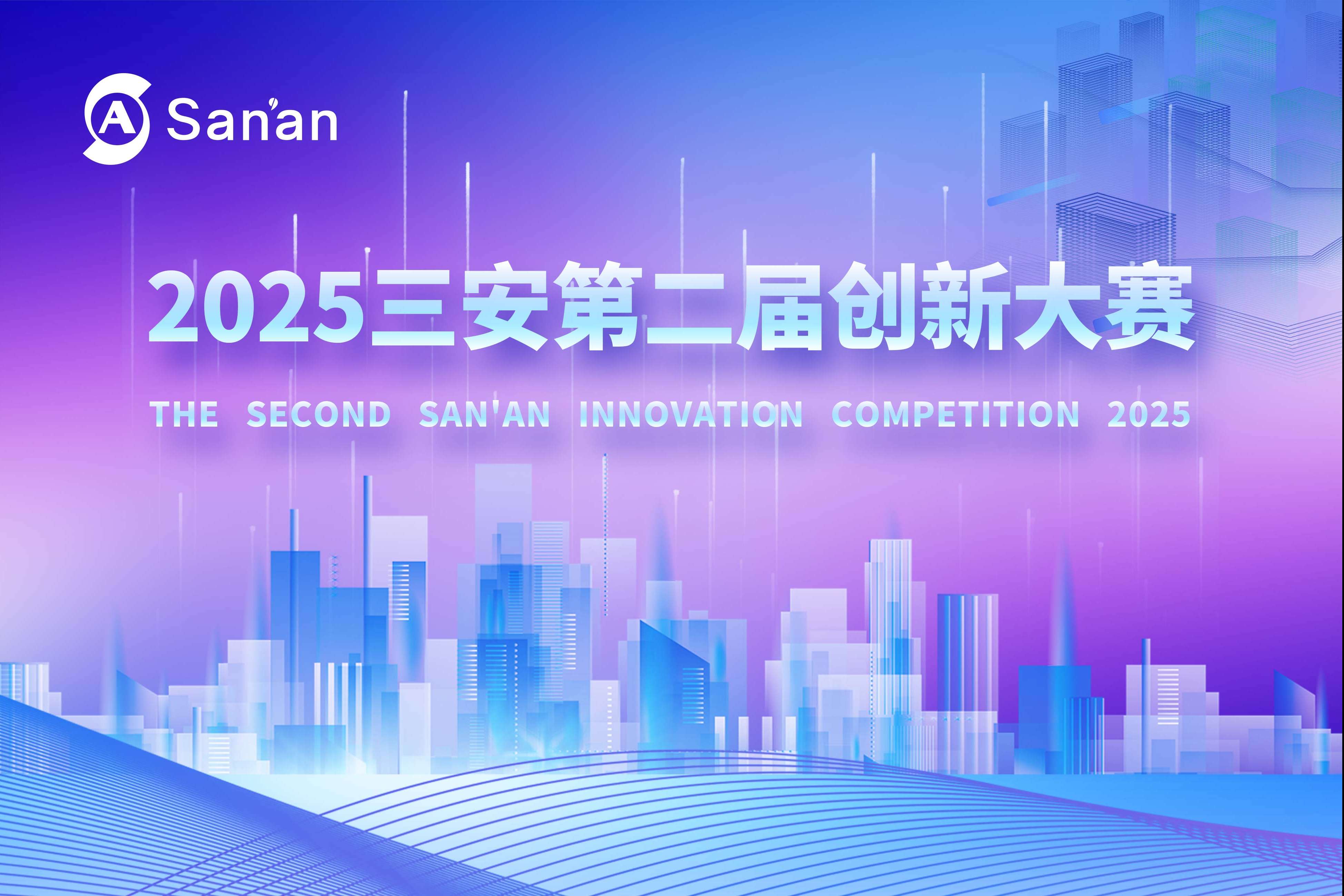 San'an

2025三安第二届创新大赛

THE SECOND SAN'AN INNOVATION COMPETITION 2025